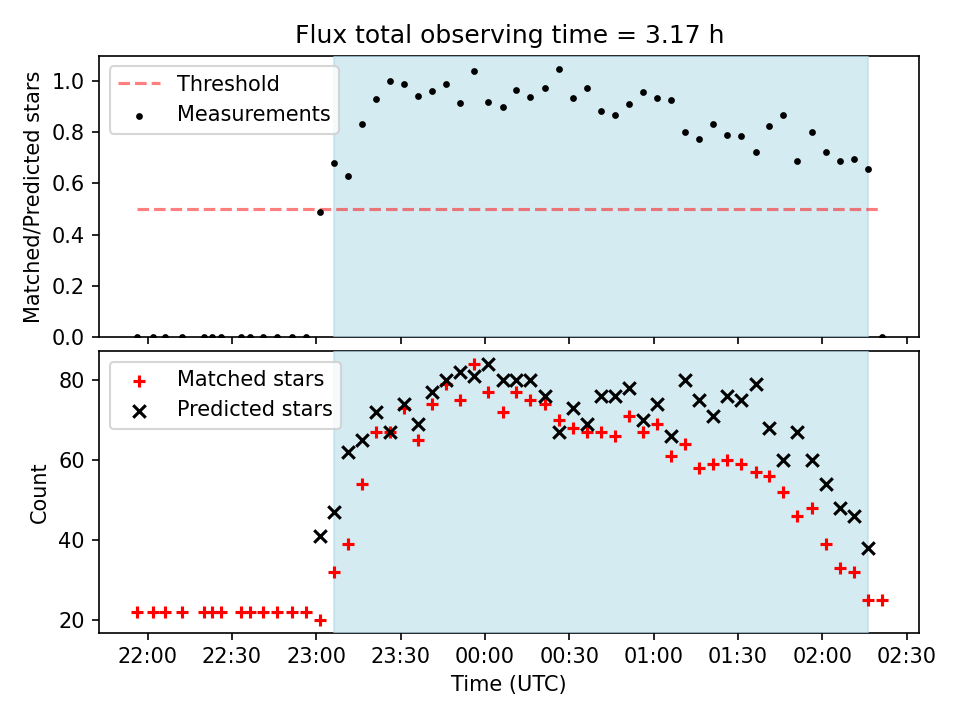 Flux total observing time = 3.17 h

Threshold
Measurements

Matched/Predicted stars

1.0
0.8
0.6
0.4
0.2
0.0

Matched stars
Predicted stars

Count

80
60
40
20

22:00 22:30 23:00 23:30 00:00 00:30 01:00 01:30 02:00 02:30

Time (UTC)